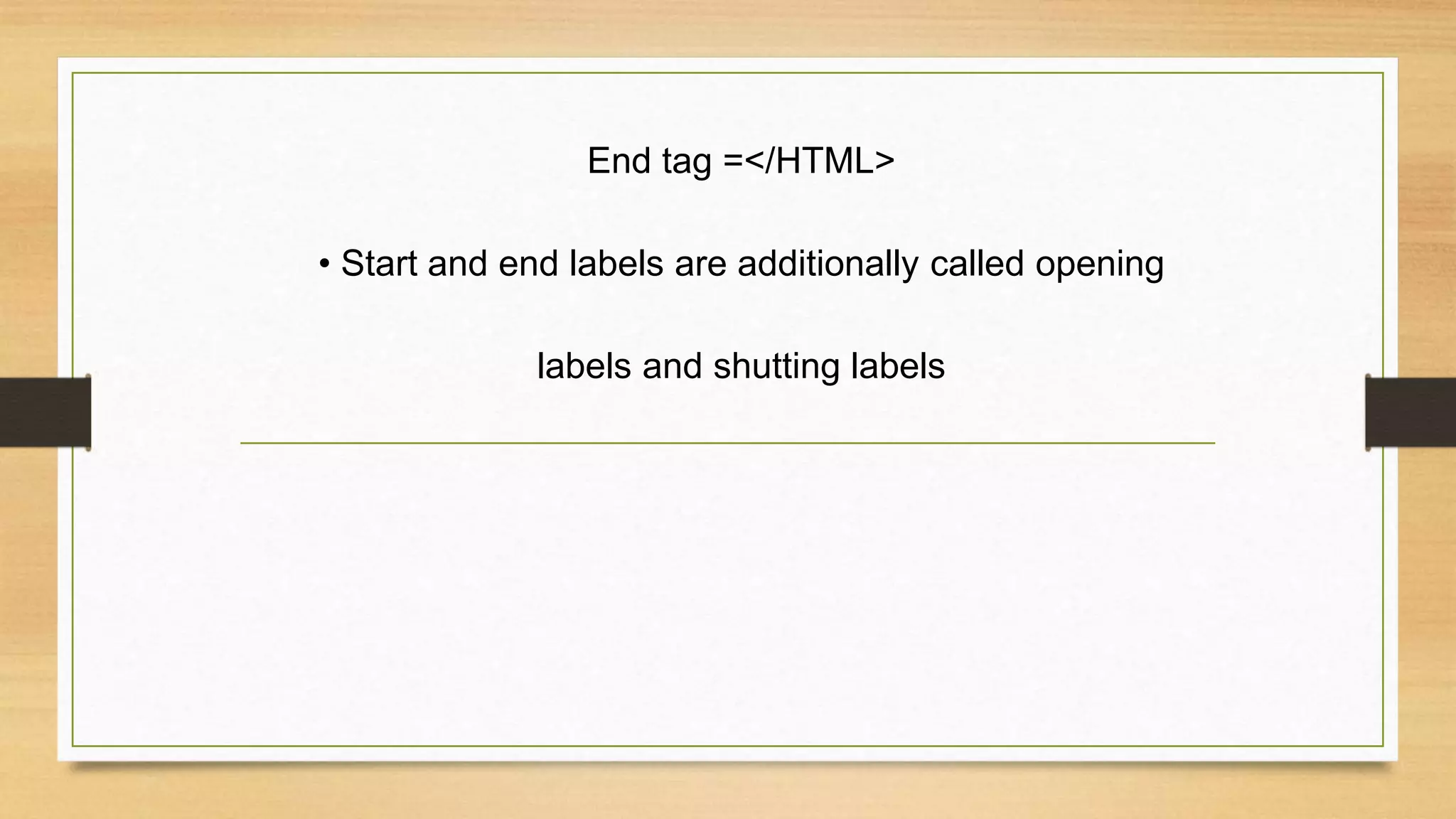 End tag =</HTML>

• Start and end labels are additionally called opening labels and shutting labels